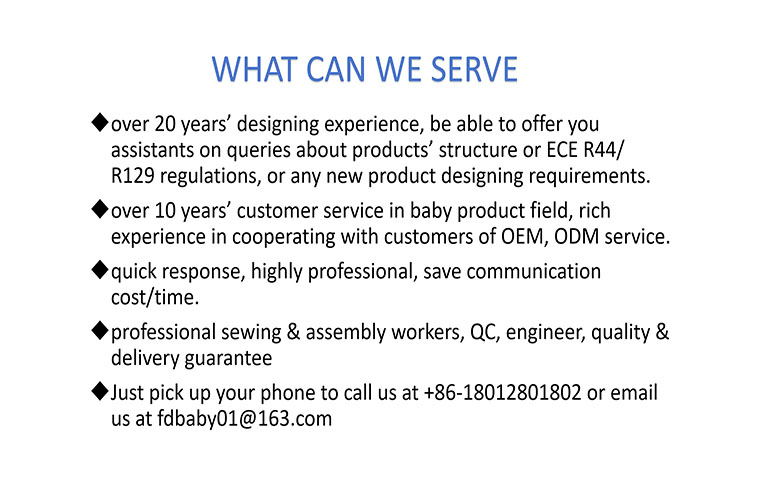 WHAT CAN WE SERVE

◆over 20 years' designing experience, be able to offer you assistants on queries about products' structure or ECE R44/ R129 regulations, or any new product designing requirements.

◆over 10 years' customer service in baby product field, rich experience in cooperating with customers of OEM, ODM service.

◆quick response, highly professional, save communication cost/time.

◆professional sewing & assembly workers, QC, engineer, quality & delivery guarantee

◆Just pick up your phone to call us at +86-18012801802 or email us at fdbaby01@163.com